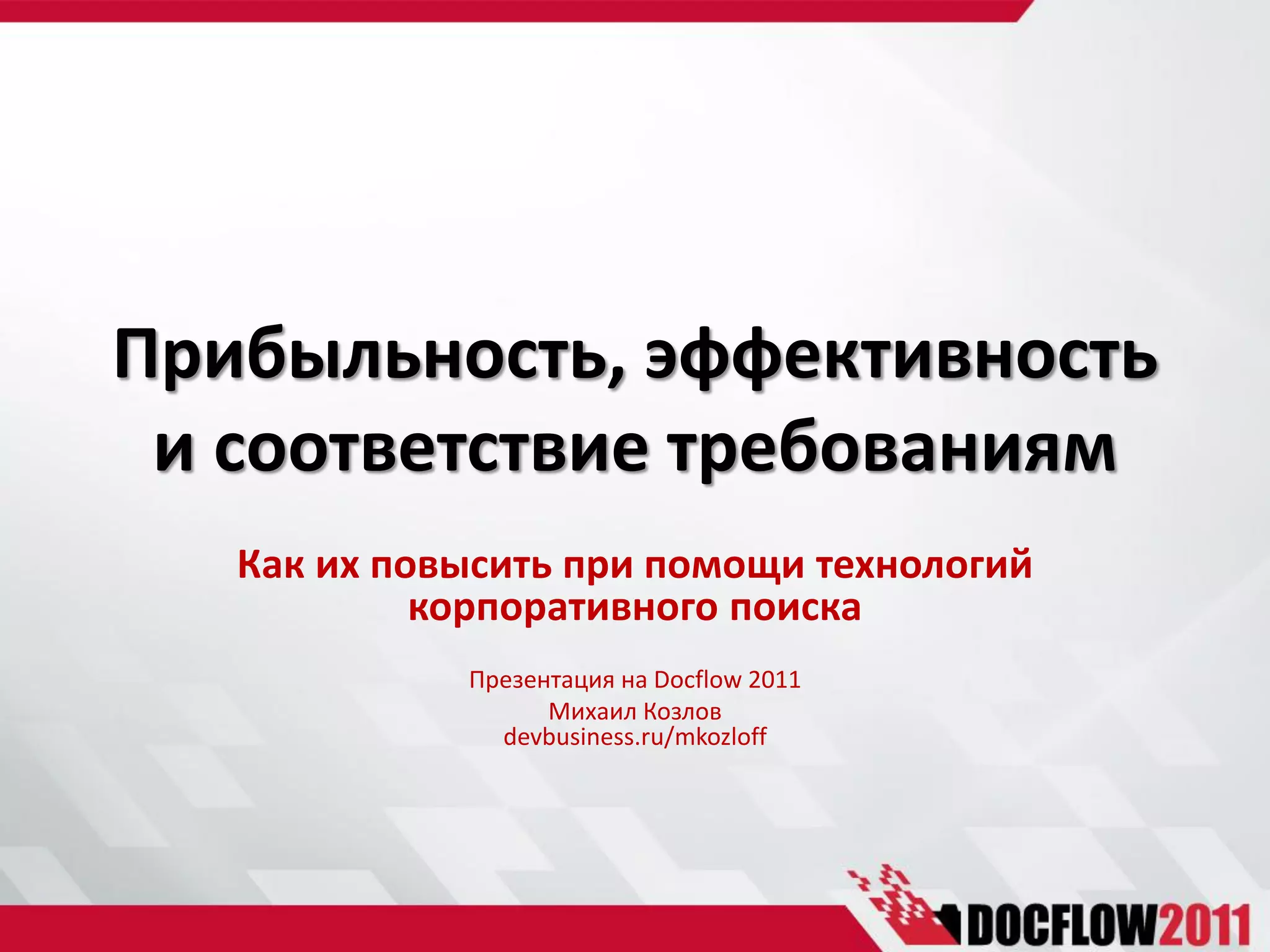 Прибыльность, эффективность и соответствие требованиям

Как их повысить при помощи технологий корпоративного поиска

Презентация на Docflow 2011

Михаил Козлов
devbusiness.ru/mkozloff

DOCFLOW2011